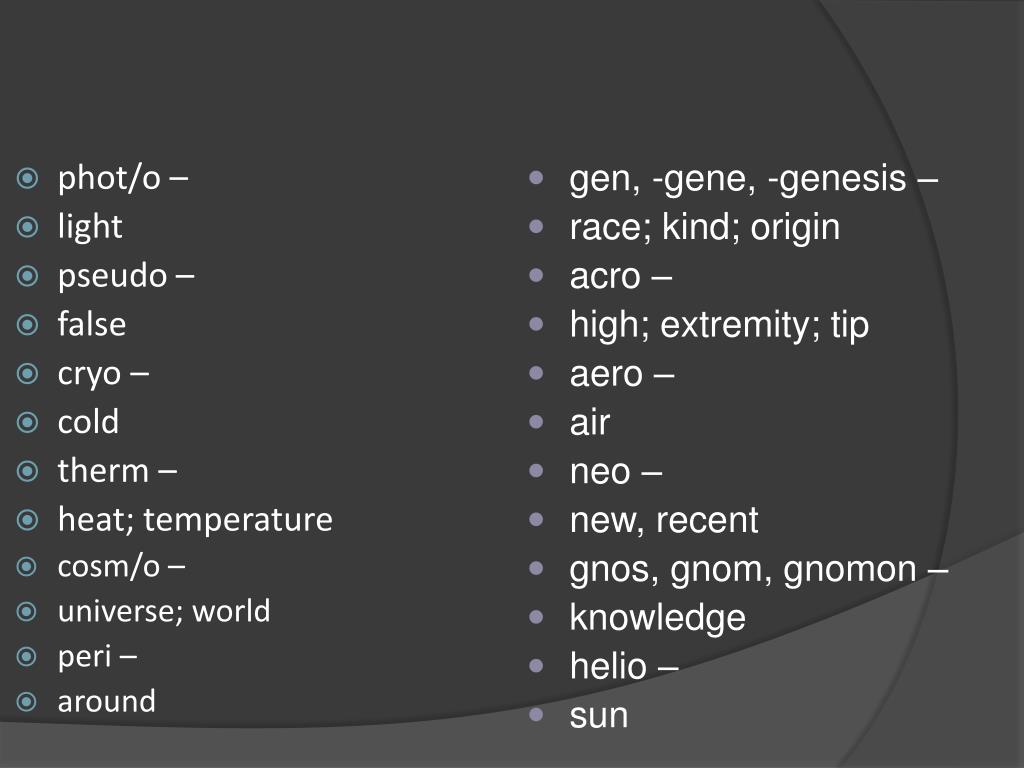 phot/o –
light
pseudo –
false
cryo –
cold
therm –
heat; temperature
cosm/o –
universe; world
peri –
around

gen, -gene, -genesis –
race; kind; origin
acro –
high; extremity; tip
aero –
air
neo –
new, recent
gnos, gnom, gnomon –
knowledge
helio –
sun